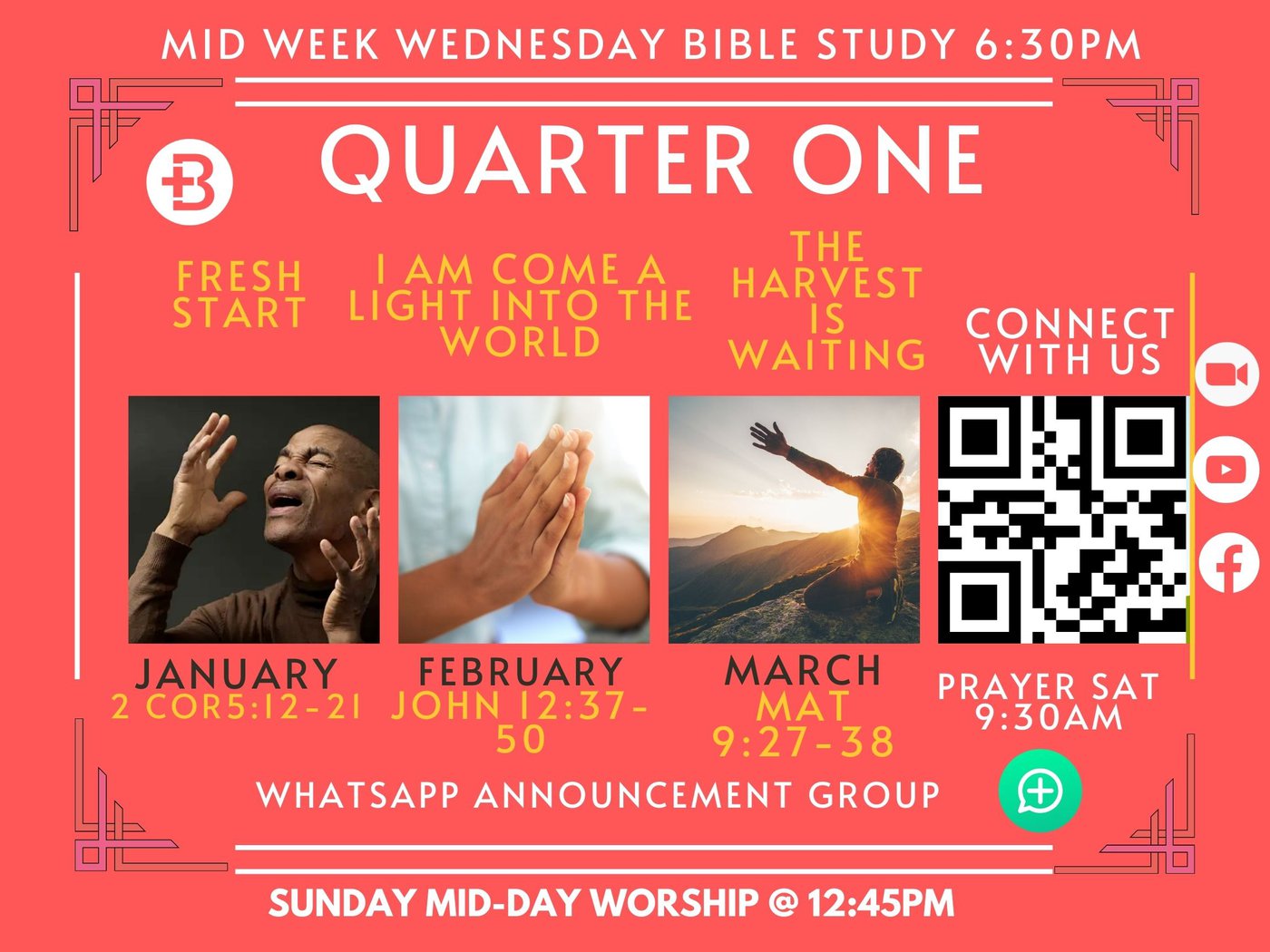 MID WEEK WEDNESDAY BIBLE STUDY 6:30PM

QUARTER ONE

FRESH START

I AM COME A LIGHT INTO THE WORLD

THE HARVEST IS WAITING

CONNECT WITH US

JANUARY
2 COR5:12-21

FEBRUARY
JOHN 12:37-50

MARCH
MAT 9:27-38

PRAYER SAT 9:30AM

WHATSAPP ANNOUNCEMENT GROUP

SUNDAY MID-DAY WORSHIP @ 12:45PM